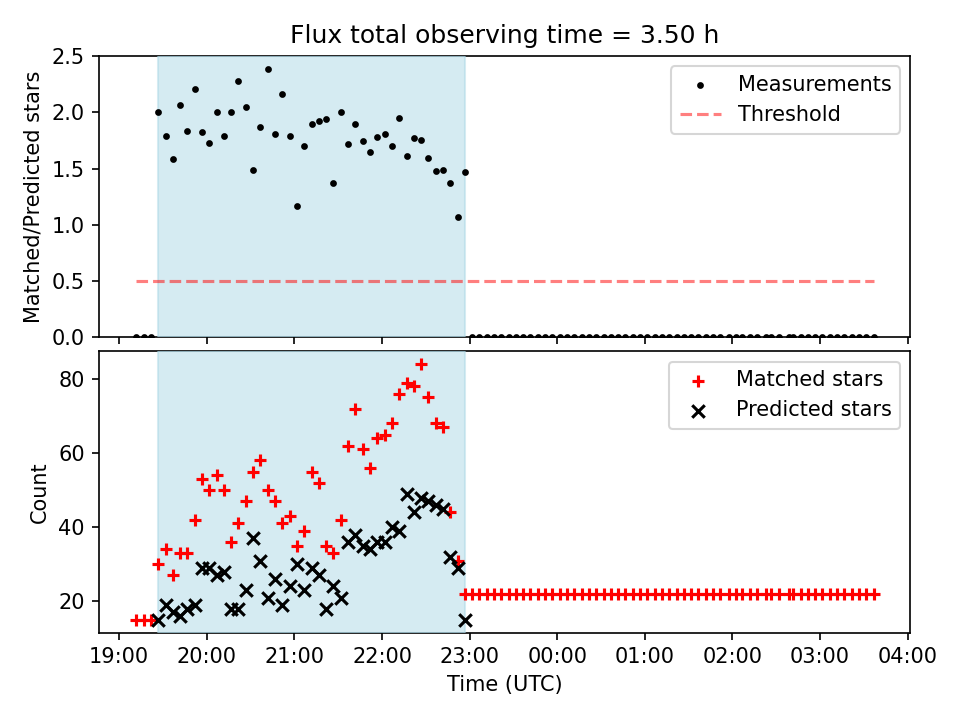 Flux total observing time = 3.50 h

Matched/Predicted stars

2.5
2.0
1.5
1.0
0.5
0.0

Measurements
Threshold

Count

80
60
40
20

Matched stars
Predicted stars

19:00 20:00 21:00 22:00 23:00 00:00 01:00 02:00 03:00 04:00

Time (UTC)